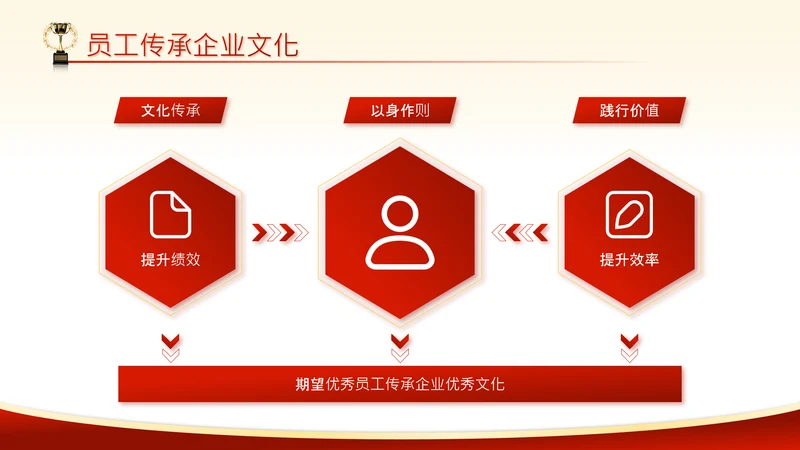 员工传承企业文化

文化传承

以身作则

践行价值

提升绩效

提升效率

期望优秀员工传承企业优秀文化